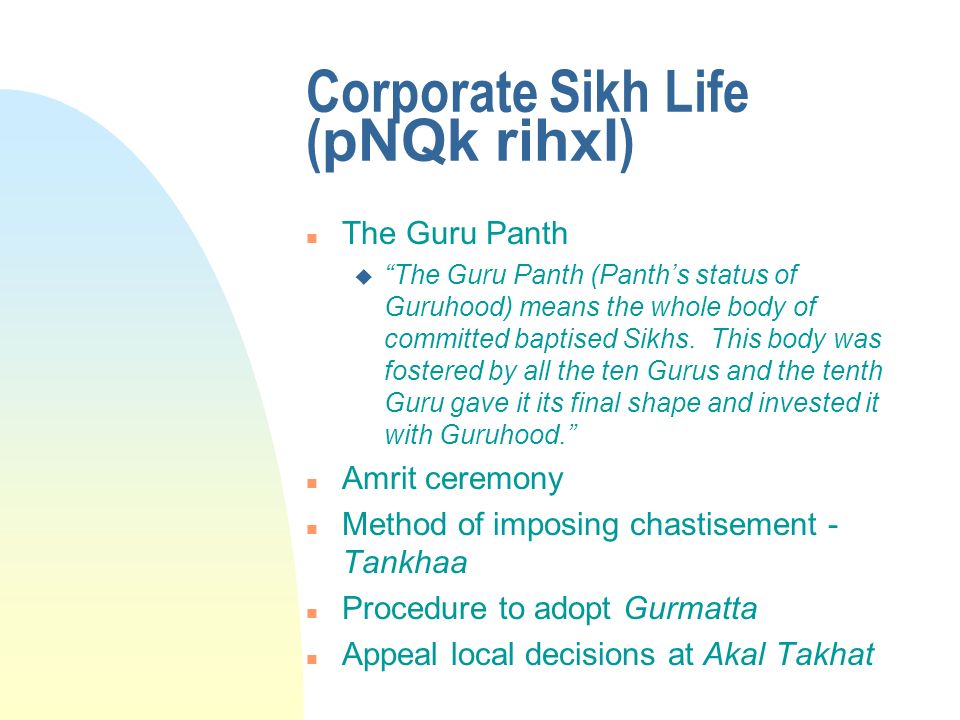 Corporate Sikh Life
(pNQk rihxI)

The Guru Panth

“The Guru Panth (Panth’s status of Guruhood) means the whole body of committed baptised Sikhs. This body was fostered by all the ten Gurus and the tenth Guru gave it its final shape and invested it with Guruhood.”

Amrit ceremony

Method of imposing chastisement - Tankhaa

Procedure to adopt Gurmatta

Appeal local decisions at Akal Takhat